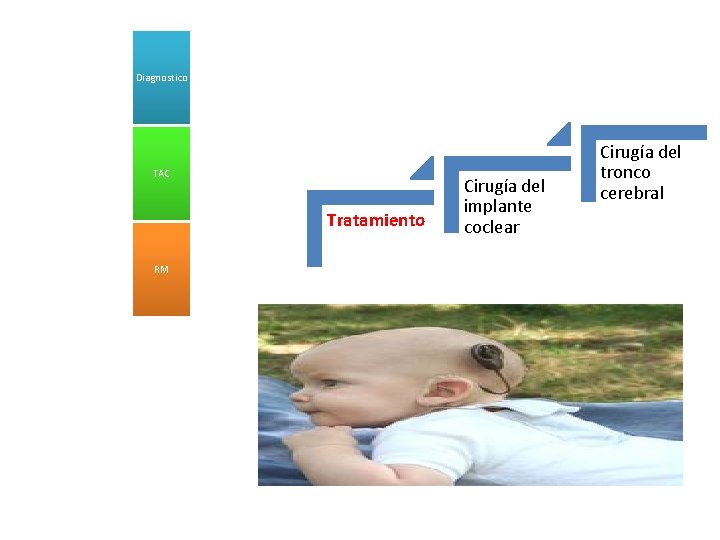 Diagnostico

TAC

RM

Tratamiento

Cirugía del implante coclear

Cirugía del tronco cerebral